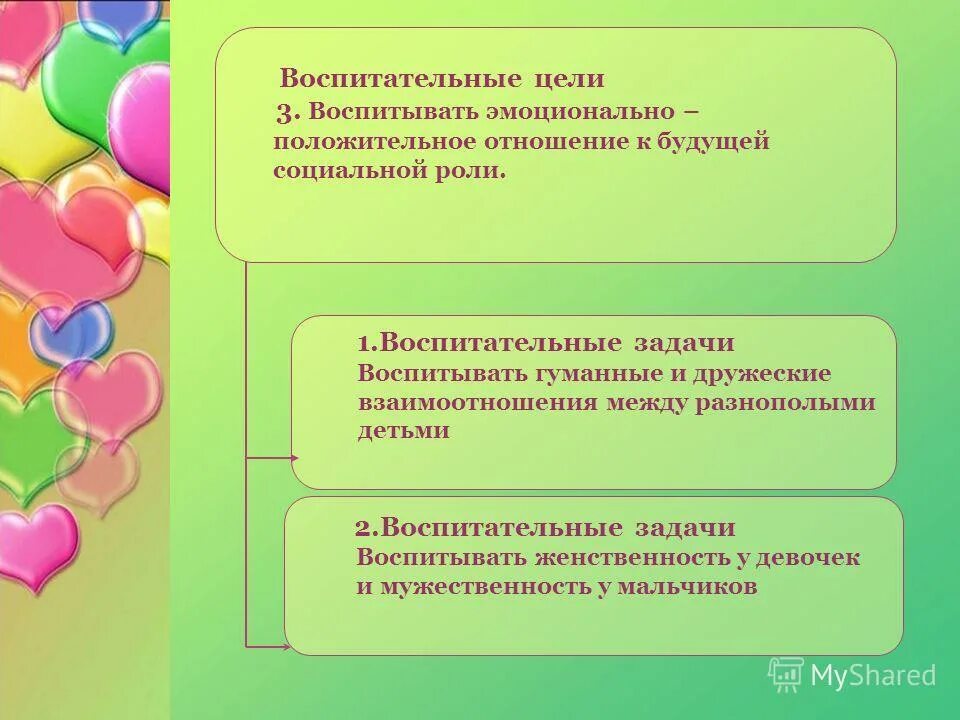 Воспитательные цели
3. Воспитывать эмоционально – положительное отношение к будущей социальной роли.

1.Воспитательные задачи
Воспитывать гуманные и дружеские взаимоотношения между разнополыми детьми

2.Воспитательные задачи
Воспитывать женственность у девочек и мужественность у мальчиков

MyShared